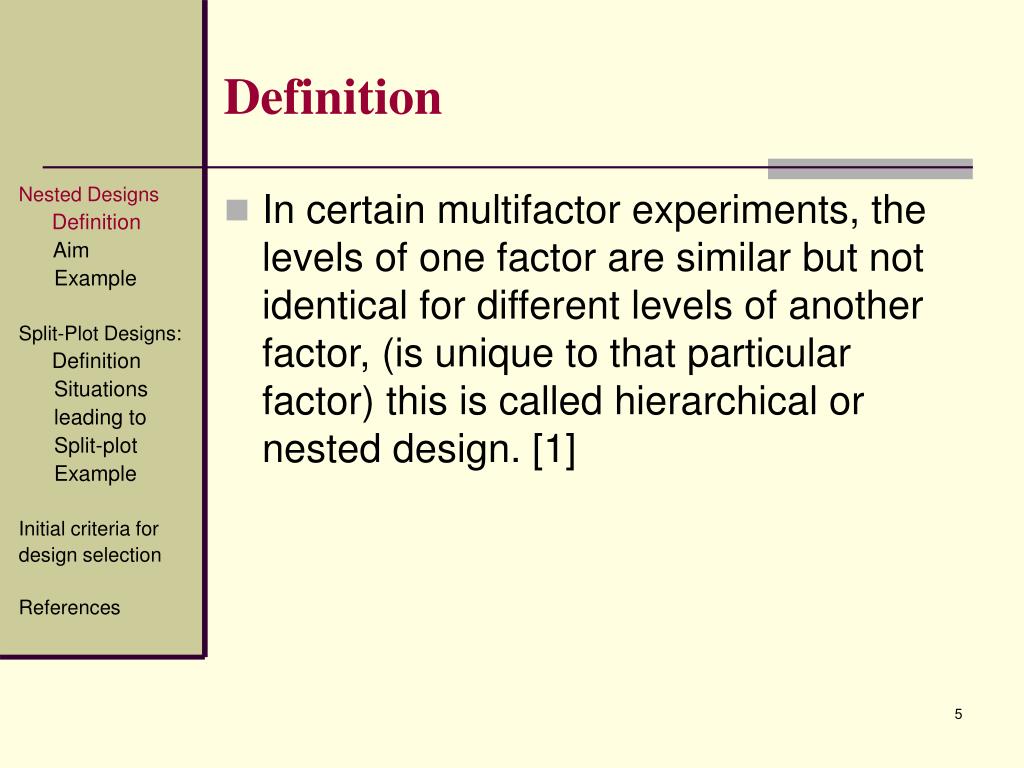 Definition

Nested Designs
Definition
Aim
Example

Split-Plot Designs:
Definition
Situations leading to Split-plot
Example

Initial criteria for design selection

References

In certain multifactor experiments, the levels of one factor are similar but not identical for different levels of another factor, (is unique to that particular factor) this is called hierarchical or nested design. [1]

5